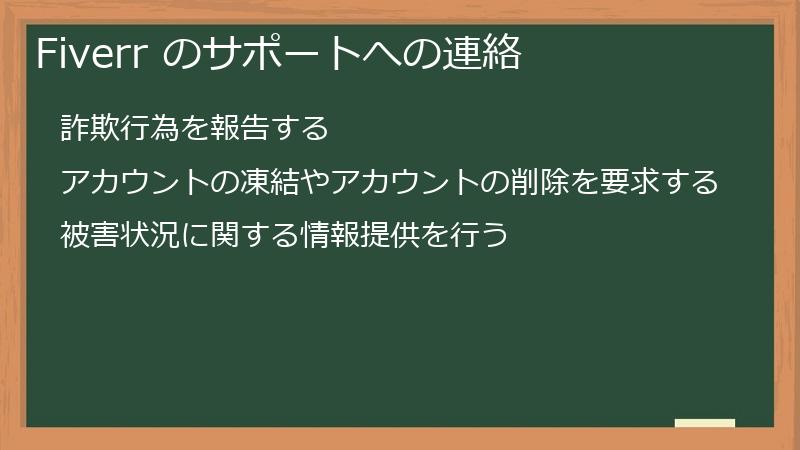 Fiverr のサポートへの連絡

詐欺行為を報告する

アカウントの凍結やアカウントの削除を要求する

被害状況に関する情報提供を行う